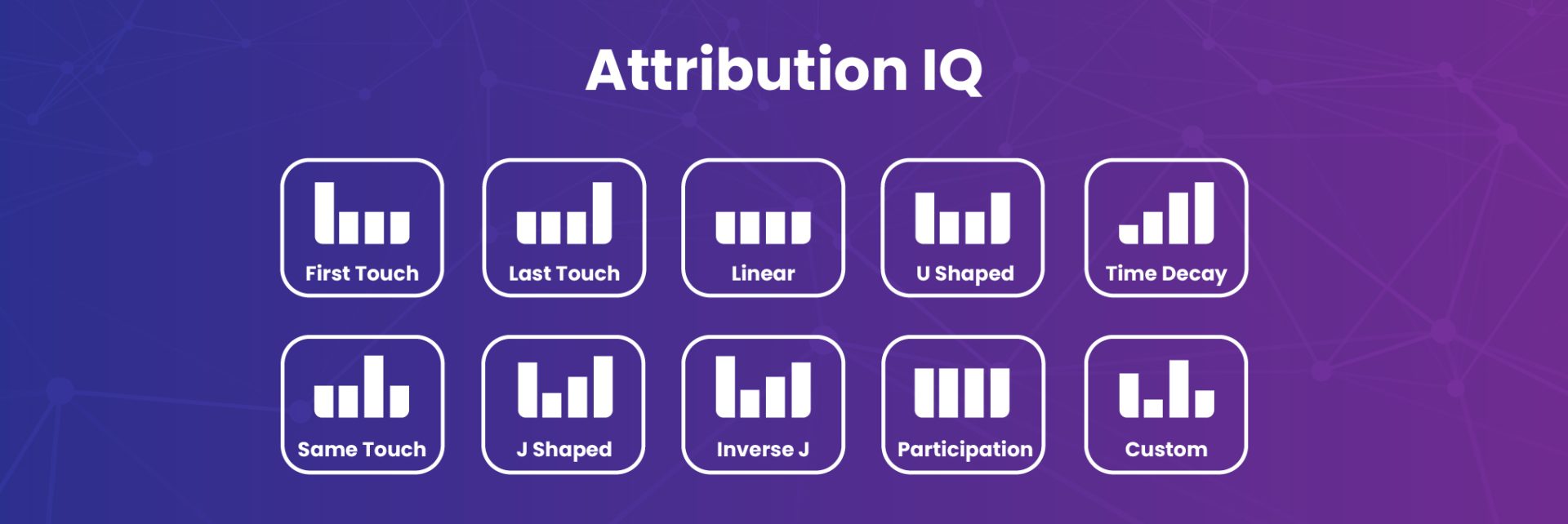 Attribution IQ

First Touch

Last Touch

Linear

U Shaped

Time Decay

Same Touch

J Shaped

Inverse J

Participation

Custom